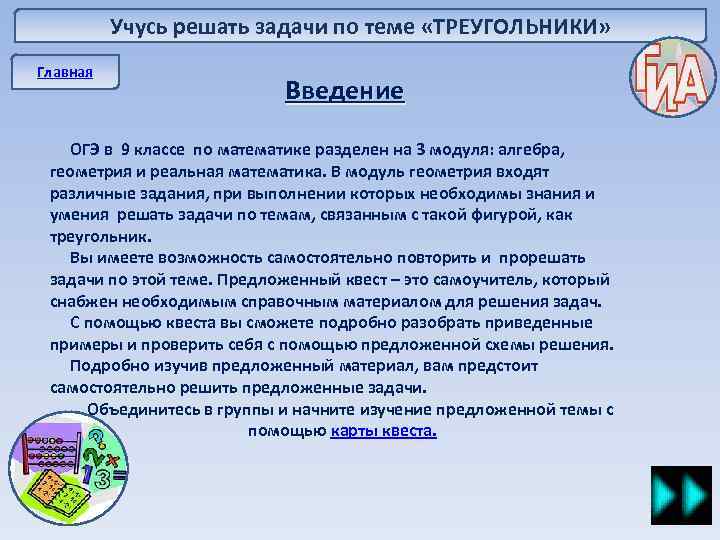 Учусь решать задачи по теме «ТРЕУГОЛЬНИКИ»

Главная

ГИА

Введение

ОГЭ в 9 классе по математике разделен на 3 модуля: алгебра, геометрия и реальная математика. В модуль геометрия входят различные задания, при выполнении которых необходимы знания и умения решать задачи по темам, связанным с такой фигурой, как треугольник.

Вы имеете возможность самостоятельно повторить и прорешать задачи по этой теме. Предложенный квест – это самоучитель, который снабжен необходимым справочным материалом для решения задач.

С помощью квеста вы сможете подробно разобрать приведенные примеры и проверить себя с помощью предложенной схемы решения.

Подробно изучив предложенный материал, вам предстоит самостоятельно решить предложенные задачи.

Объединитесь в группы и начните изучение предложенной темы с помощью карты квеста.